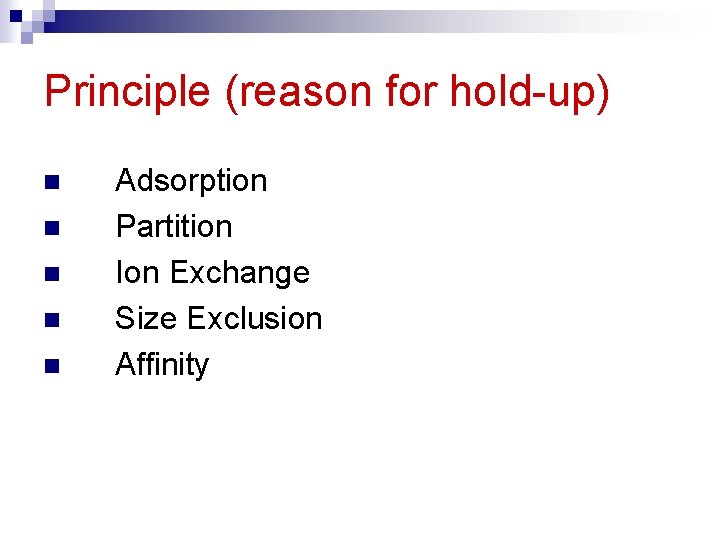 Principle (reason for hold-up)

- Adsorption
- Partition
- Ion Exchange
- Size Exclusion
- Affinity